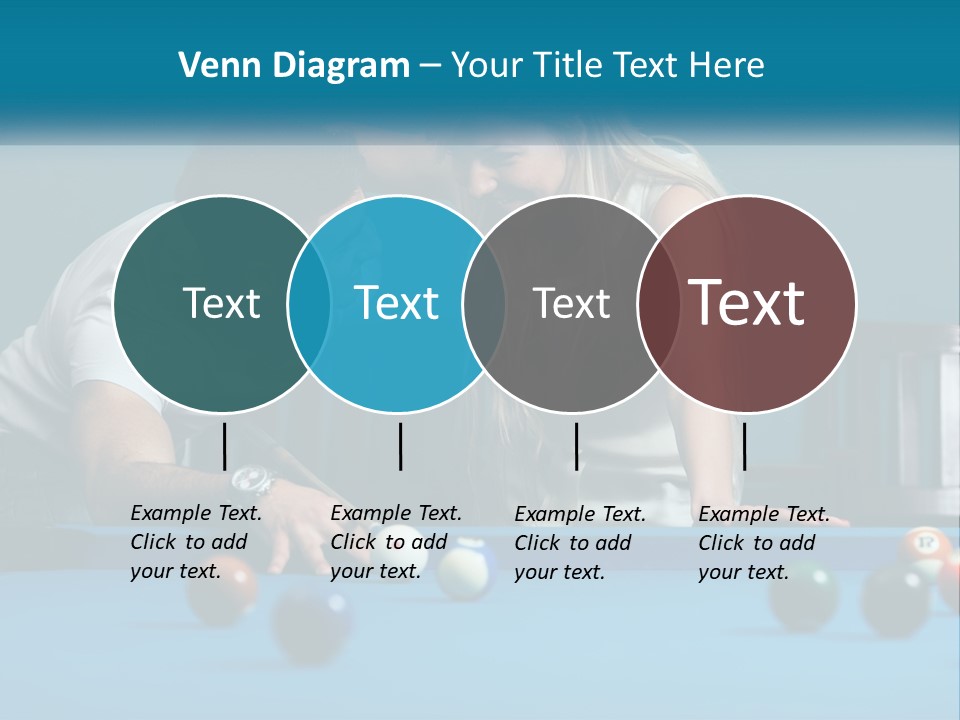 Venn Diagram – Your Title Text Here

Text

Text

Text

Text

Example Text. Click to add your text.

Example Text. Click to add your text.

Example Text. Click to add your text.

Example Text. Click to add your text.